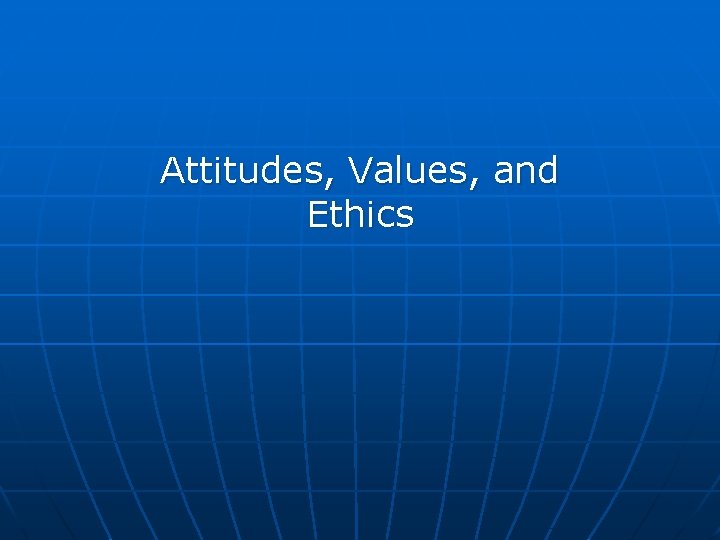 Attitudes, Values, and Ethics